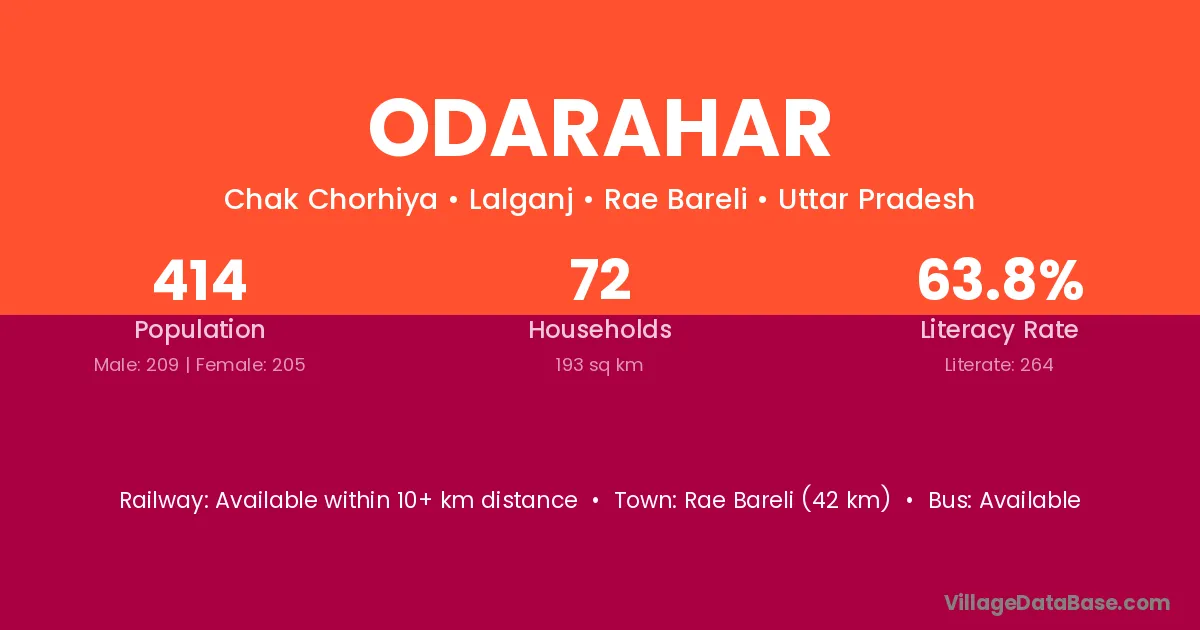 ODARAHAR

Chak Chorhiya • Lalganj • Rae Bareli • Uttar Pradesh

414
Population
Male: 209 | Female: 205

72
Households
193 sq km

63.8%
Literacy Rate
Literate: 264

Railway: Available within 10+ km distance • Town: Rae Bareli (42 km) • Bus: Available

VillageDataBase.com